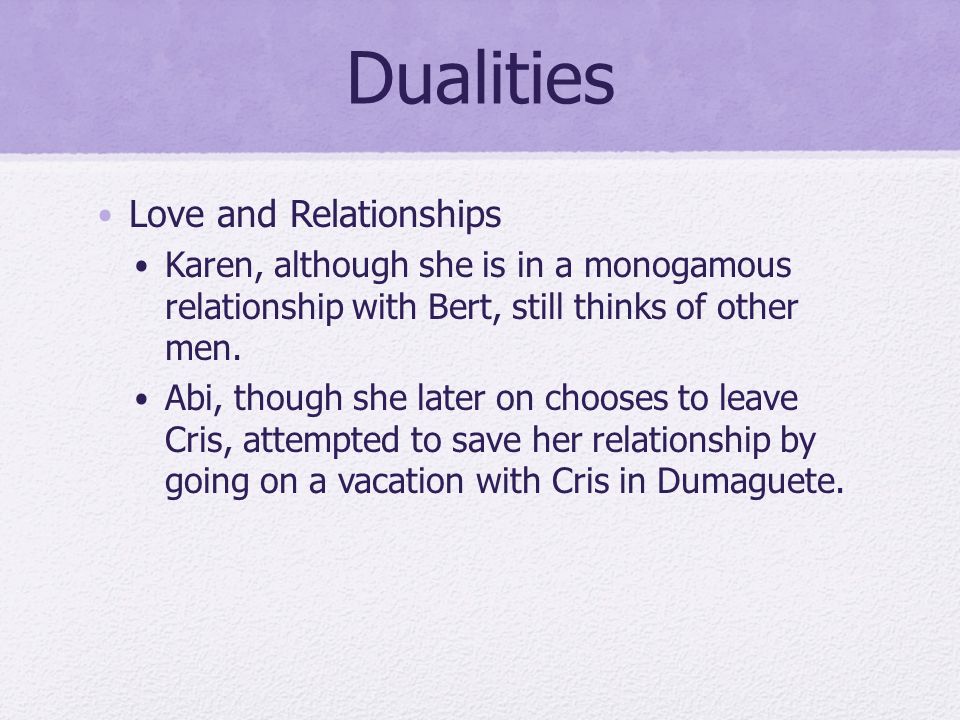 Dualities

• Love and Relationships
  • Karen, although she is in a monogamous relationship with Bert, still thinks of other men.
  • Abi, though she later on chooses to leave Cris, attempted to save her relationship by going on a vacation with Cris in Dumaguete.